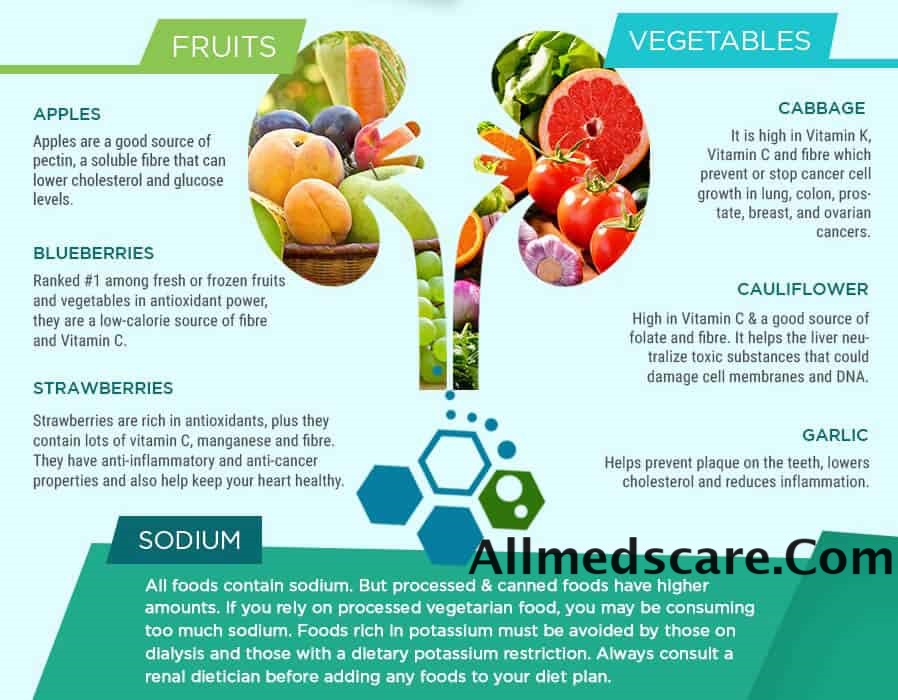 FRUITS

APPLES

Apples are a good source of pectin, a soluble fibre that can lower cholesterol and glucose levels.

BLUEBERRIES

Ranked #1 among fresh or frozen fruits and vegetables in antioxidant power, they are a low-calorie source of fibre and Vitamin C.

STRAWBERRIES

Strawberries are rich in antioxidants, plus they contain lots of vitamin C, manganese and fibre. They have anti-inflammatory and anti-cancer properties and also help keep your heart healthy.

VEGETABLES

CABBAGE

It is high in Vitamin K, Vitamin C and fibre which prevent or stop cancer cell growth in lung, colon, prostate, breast, and ovarian cancers.

CAULIFLOWER

High in Vitamin C & a good source of folate and fibre. It helps the liver neutralize toxic substances that could damage cell membranes and DNA.

GARLIC

Helps prevent plaque on the teeth, lowers cholesterol and reduces inflammation.

SODIUM

Allmedscare.Com

All foods contain sodium. But processed & canned foods have higher amounts. If you rely on processed vegetarian food, you may be consuming too much sodium. Foods rich in potassium must be avoided by those on dialysis and those with a dietary potassium restriction. Always consult a renal dietician before adding any foods to your diet plan.